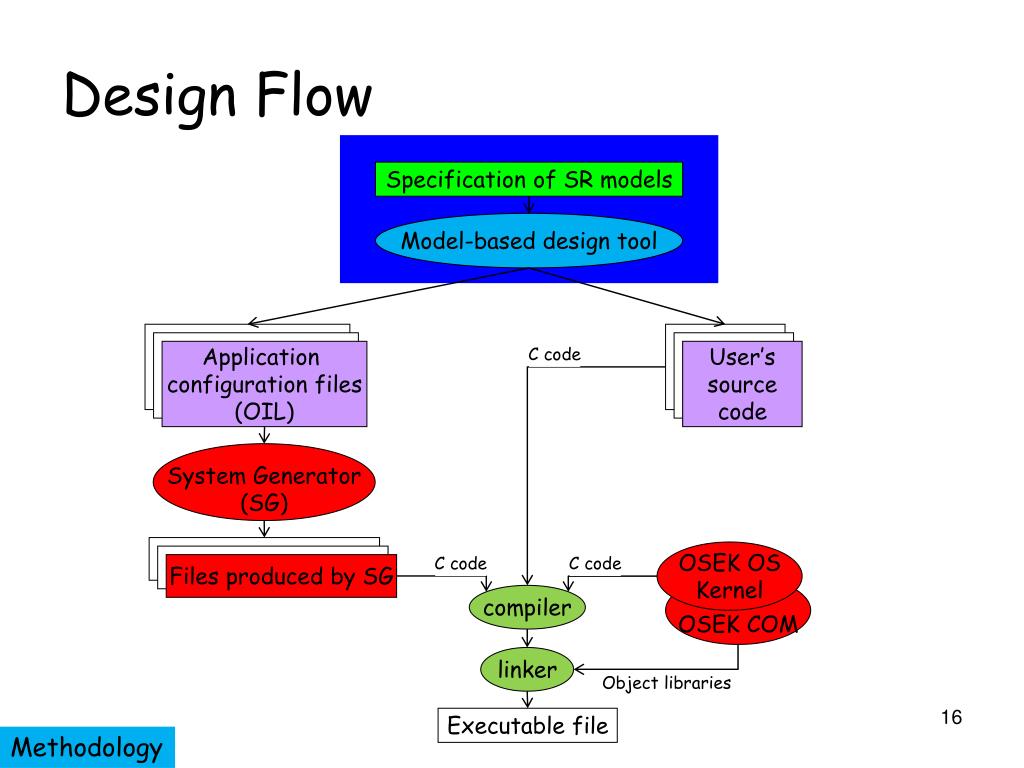 Design Flow

Specification of SR models

Model-based design tool

Application configuration files (OIL)

C code

User's source code

System Generator (SG)

Files produced by SG

C code

C code

OSEK OS Kernel

OSEK COM

compiler

linker

Object libraries

Executable file

16

Methodology